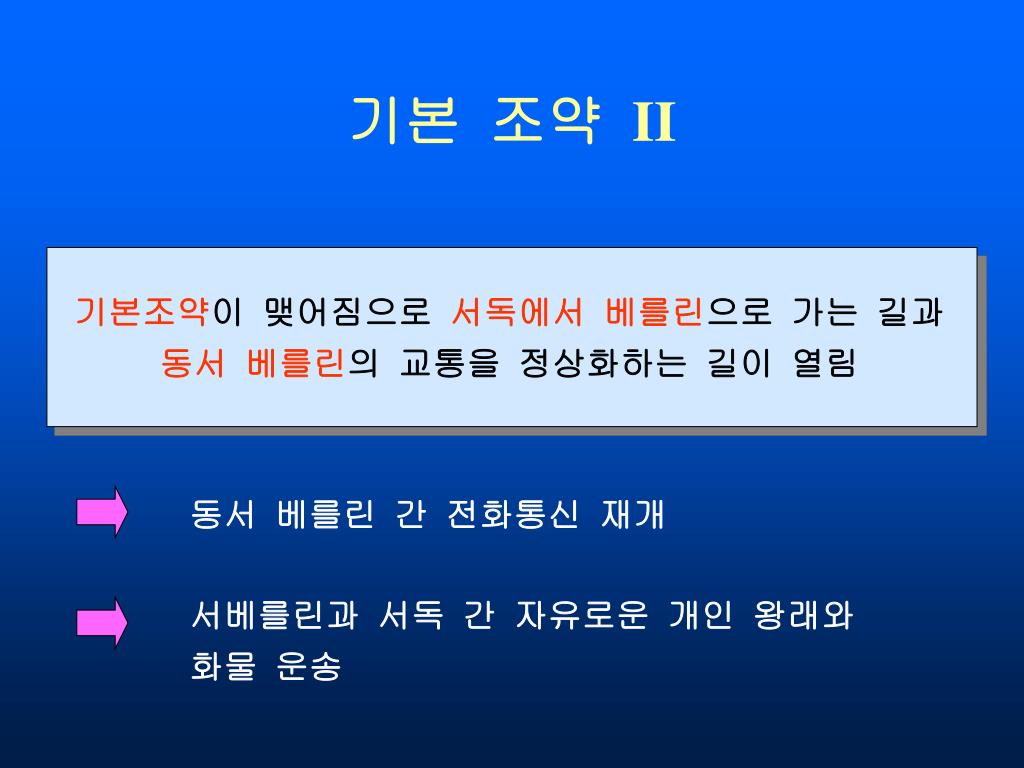 기본 조약 II

기본조약이 맺어짐으로 서독에서 베를린으로 가는 길과 동서 베를린의 교통을 정상화하는 길이 열림

동서 베를린 간 전화통신 재개

서베를린과 서독 간 자유로운 개인 왕래와 화물 운송